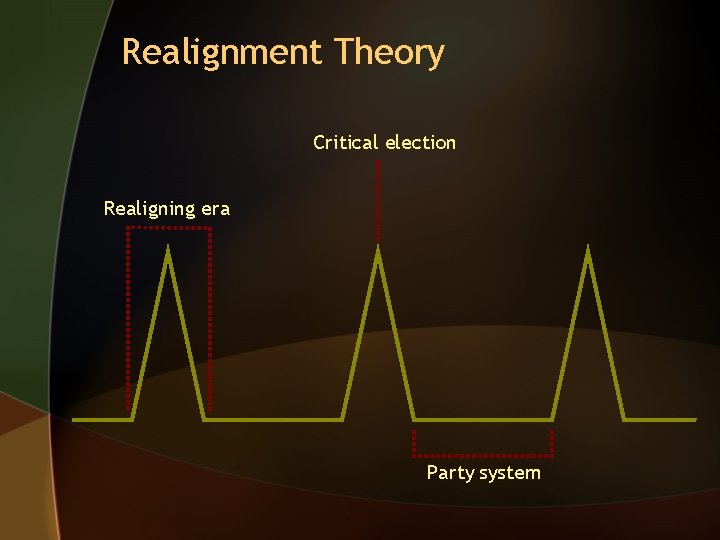 Realignment Theory

Critical election

Realigning era

Party system